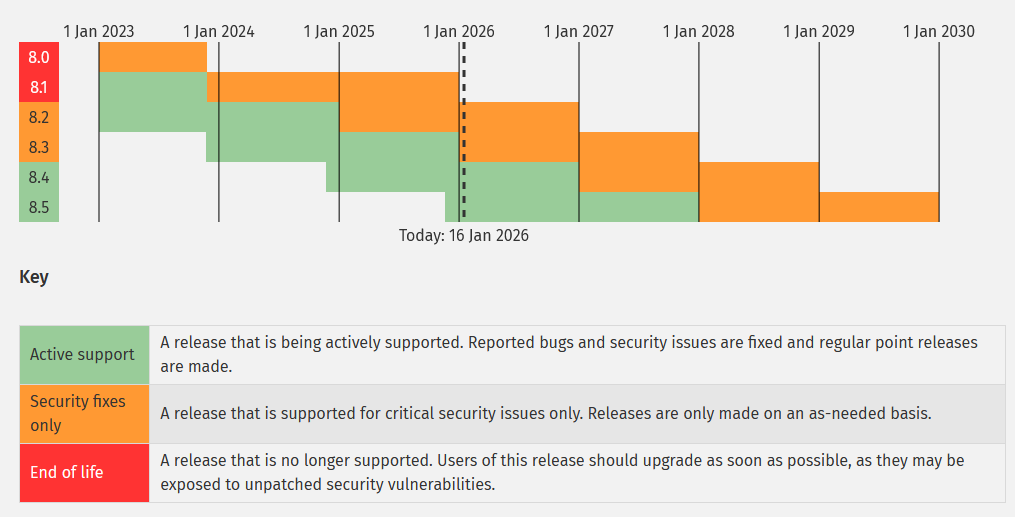 1 Jan 2023 1 Jan 2024 1 Jan 2025 1 Jan 2026 1 Jan 2027 1 Jan 2028 1 Jan 2029 1 Jan 2030

8.0
8.1
8.2
8.3
8.4
8.5

Today: 16 Jan 2026

Key

| Active support | A release that is being actively supported. Reported bugs and security issues are fixed and regular point releases are made. |
|---|---|
| Security fixes only | A release that is supported for critical security issues only. Releases are only made on an as-needed basis. |
| End of life | A release that is no longer supported. Users of this release should upgrade as soon as possible, as they may be exposed to unpatched security vulnerabilities. |